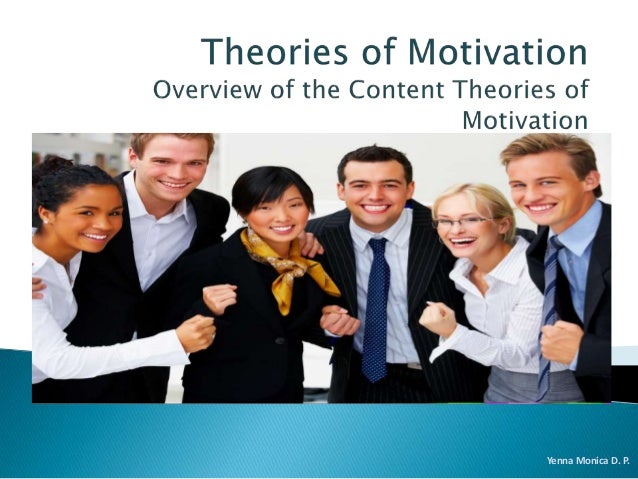 Theories of Motivation
Overview of the Content Theories of Motivation

Yenna Monica D. P.